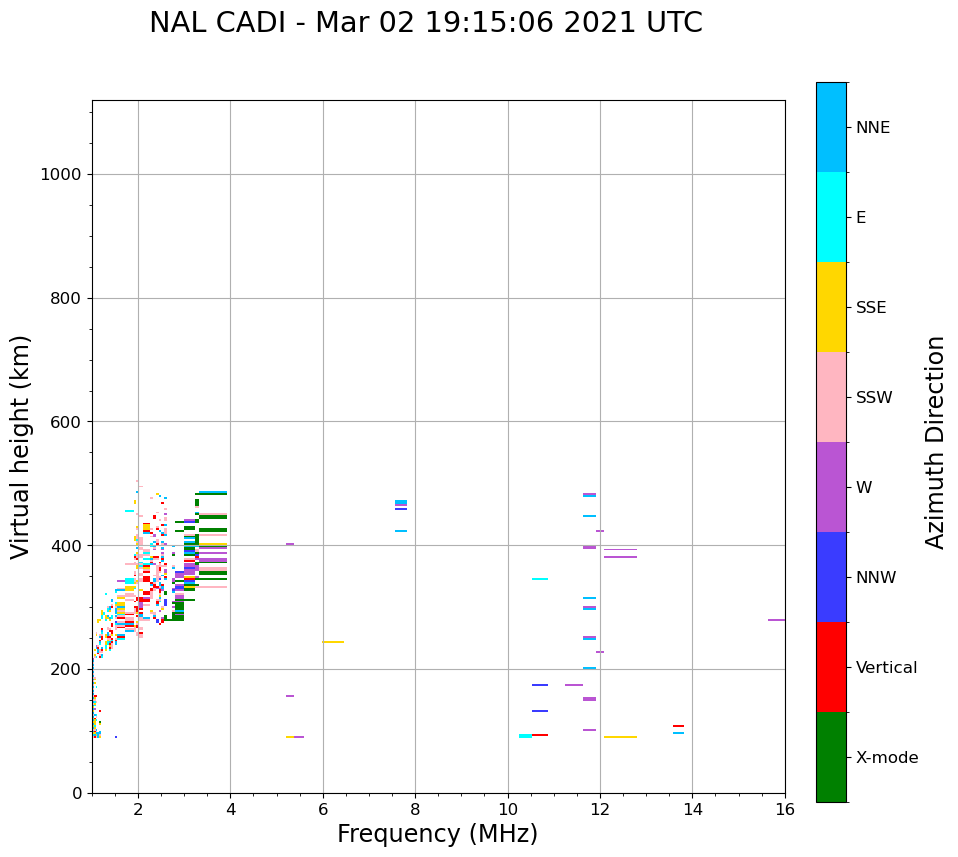 NAL CADI - Mar 02 19:15:06 2021 UTC

Virtual height (km)

1000
800
600
400
200
0

2
4
6
8
10
12
14
16

Frequency (MHz)

NNE
E
SSE
SSW
W
NNW
Vertical
X-mode

Azimuth Direction